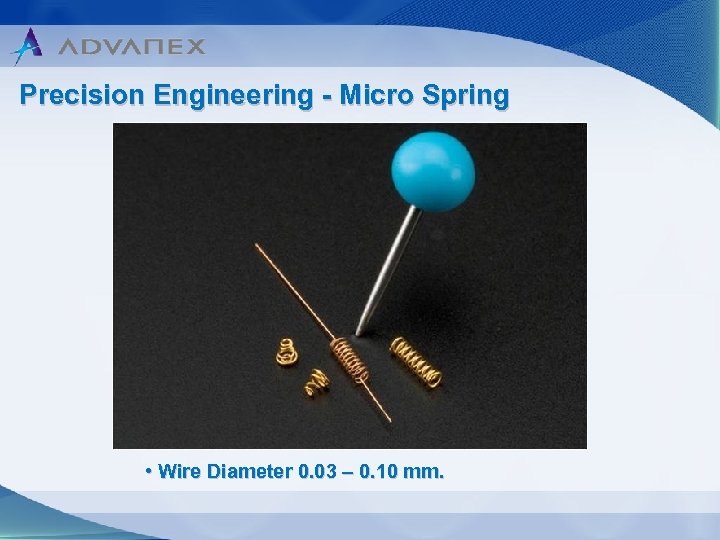 ADVANEX

Precision Engineering - Micro Spring

• Wire Diameter 0.03 – 0.10 mm.